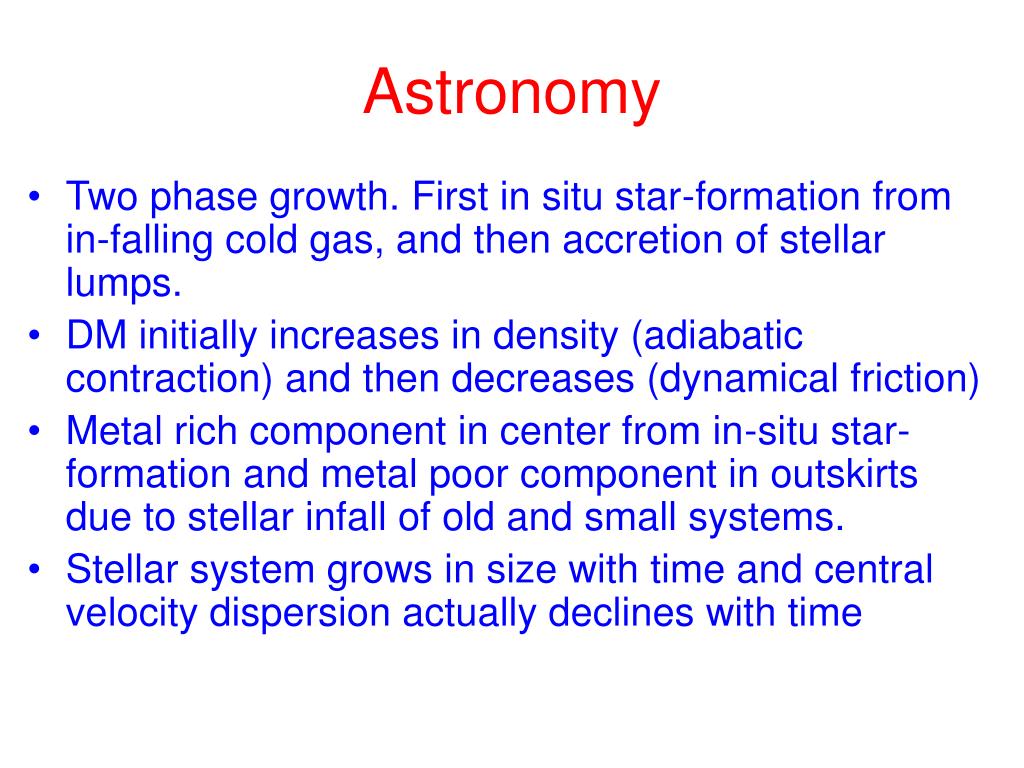 Astronomy

• Two phase growth. First in situ star-formation from in-falling cold gas, and then accretion of stellar lumps.
• DM initially increases in density (adiabatic contraction) and then decreases (dynamical friction)
• Metal rich component in center from in-situ star-formation and metal poor component in outskirts due to stellar infall of old and small systems.
• Stellar system grows in size with time and central velocity dispersion actually declines with time